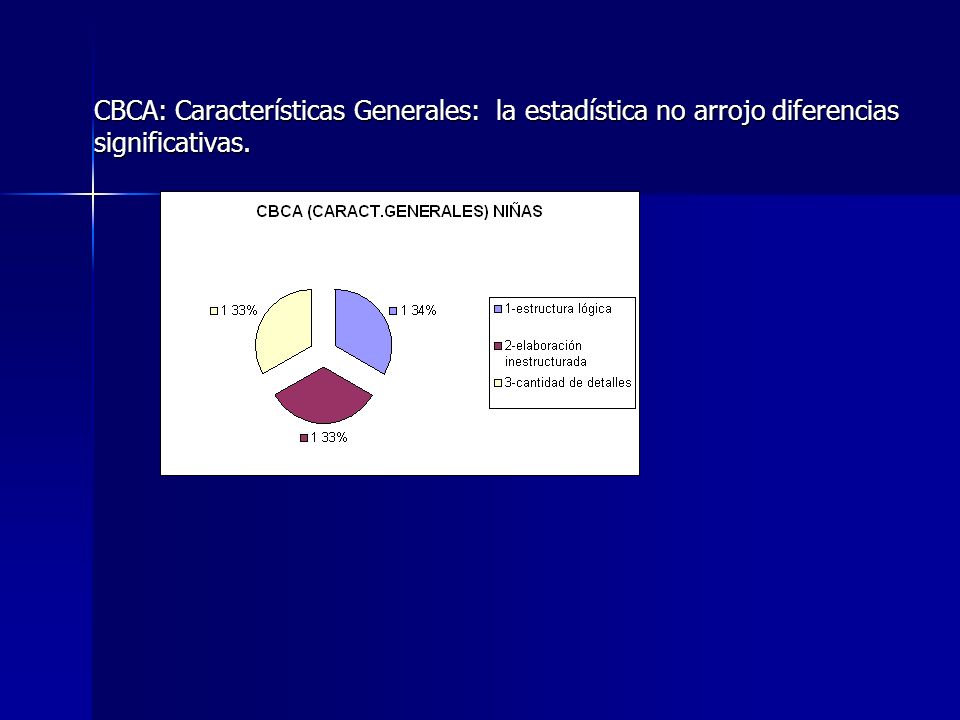 CBCA: Características Generales: la estadística no arrojo diferencias significativas.

CBCA (CARACT.GENERALES) NIÑAS

1 33%

1 34%

1 33%

1-estructura lógica

2-elaboración inestructurada

3-cantidad de detalles